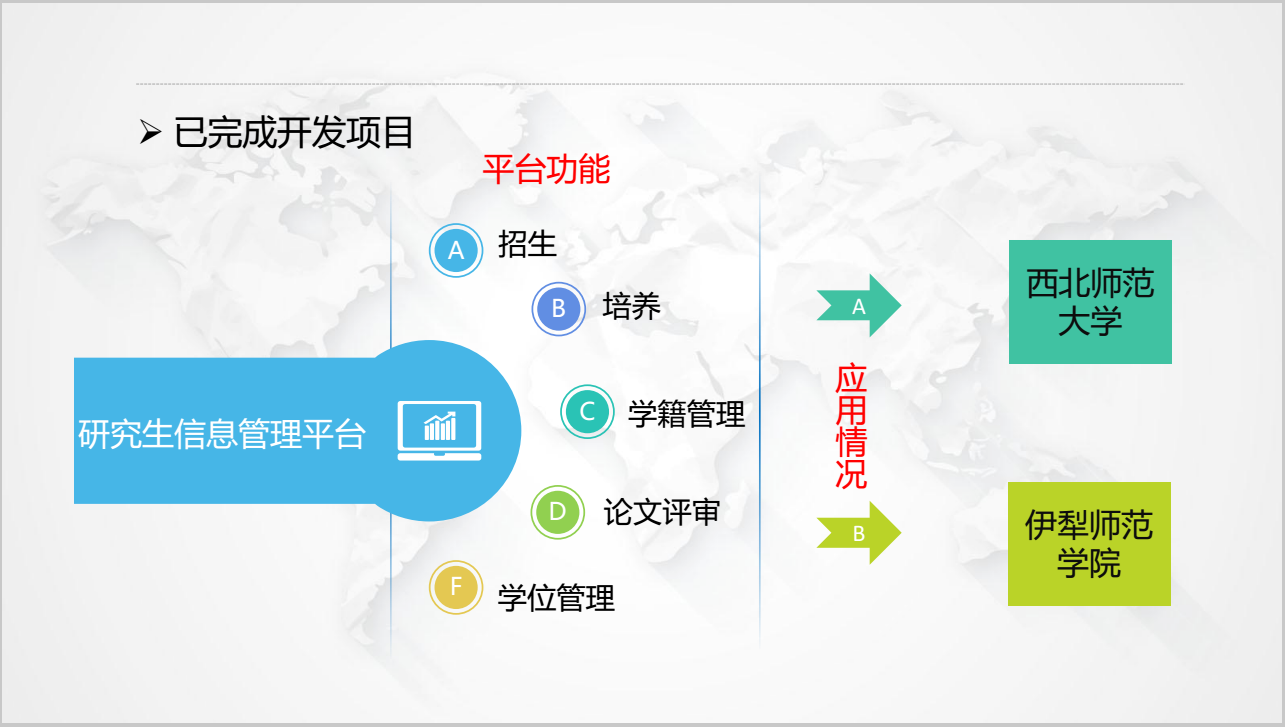 ➢ 已完成开发项目

研究生信息管理平台

平台功能

A 招生

B 培养

C 学籍管理

D 论文评审

F 学位管理

应用情况

A

西北师范大学

B

伊犁师范学院